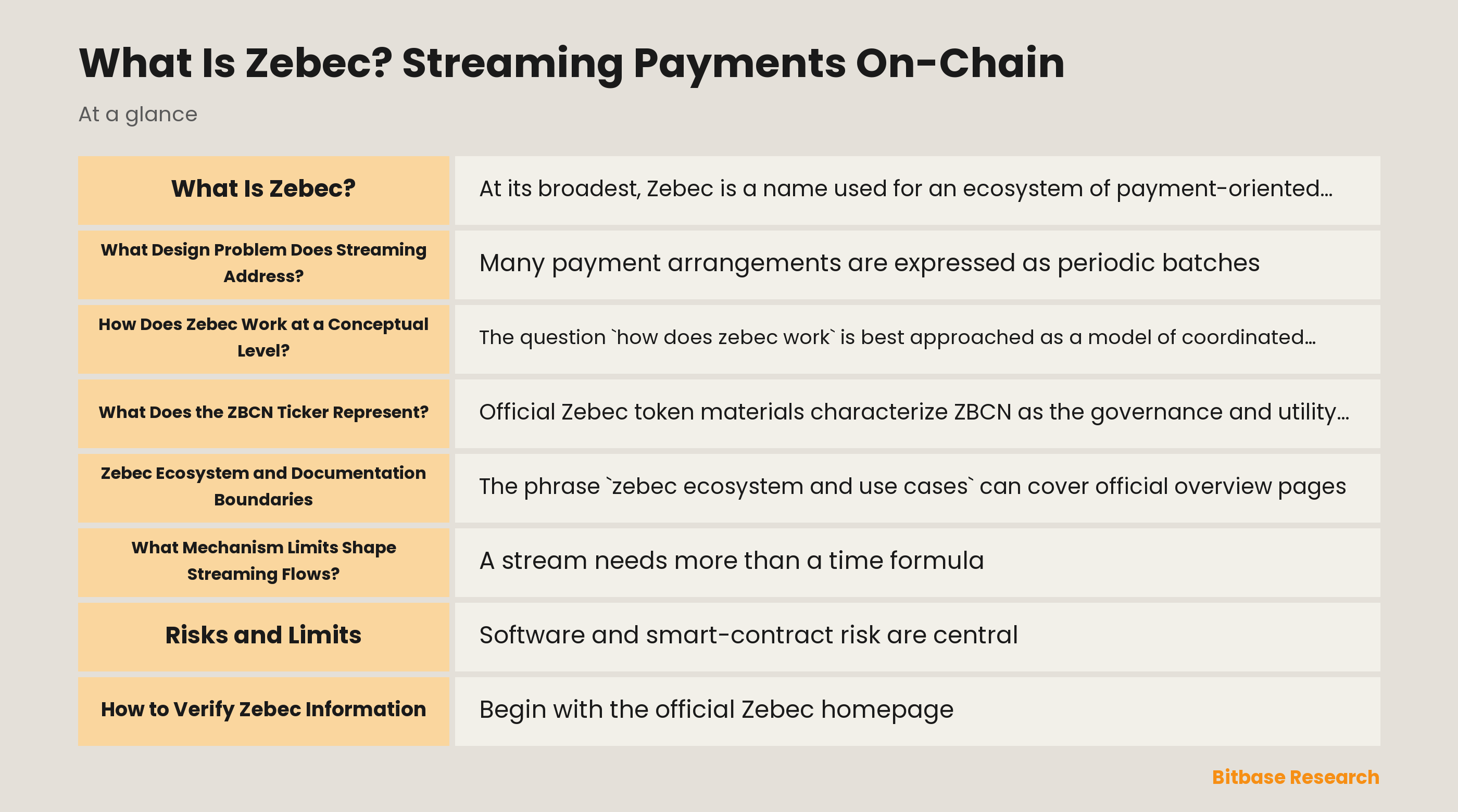 What Is Zebec? Streaming Payments On-Chain

At a glance

| What Is Zebec? | At its broadest, Zebec is a name used for an ecosystem of payment-oriented… |
|---|---|
| What Design Problem Does Streaming Address? | Many payment arrangements are expressed as periodic batches |
| How Does Zebec Work at a Conceptual Level? | The question `how does zebec work` is best approached as a model of coordinated… |
| What Does the ZBCN Ticker Represent? | Official Zebec token materials characterize ZBCN as the governance and utility… |
| Zebec Ecosystem and Documentation Boundaries | The phrase `zebec ecosystem and use cases` can cover official overview pages |
| What Mechanism Limits Shape Streaming Flows? | A stream needs more than a time formula |
| Risks and Limits | Software and smart-contract risk are central |
| How to Verify Zebec Information | Begin with the official Zebec homepage |

Bitbase Research